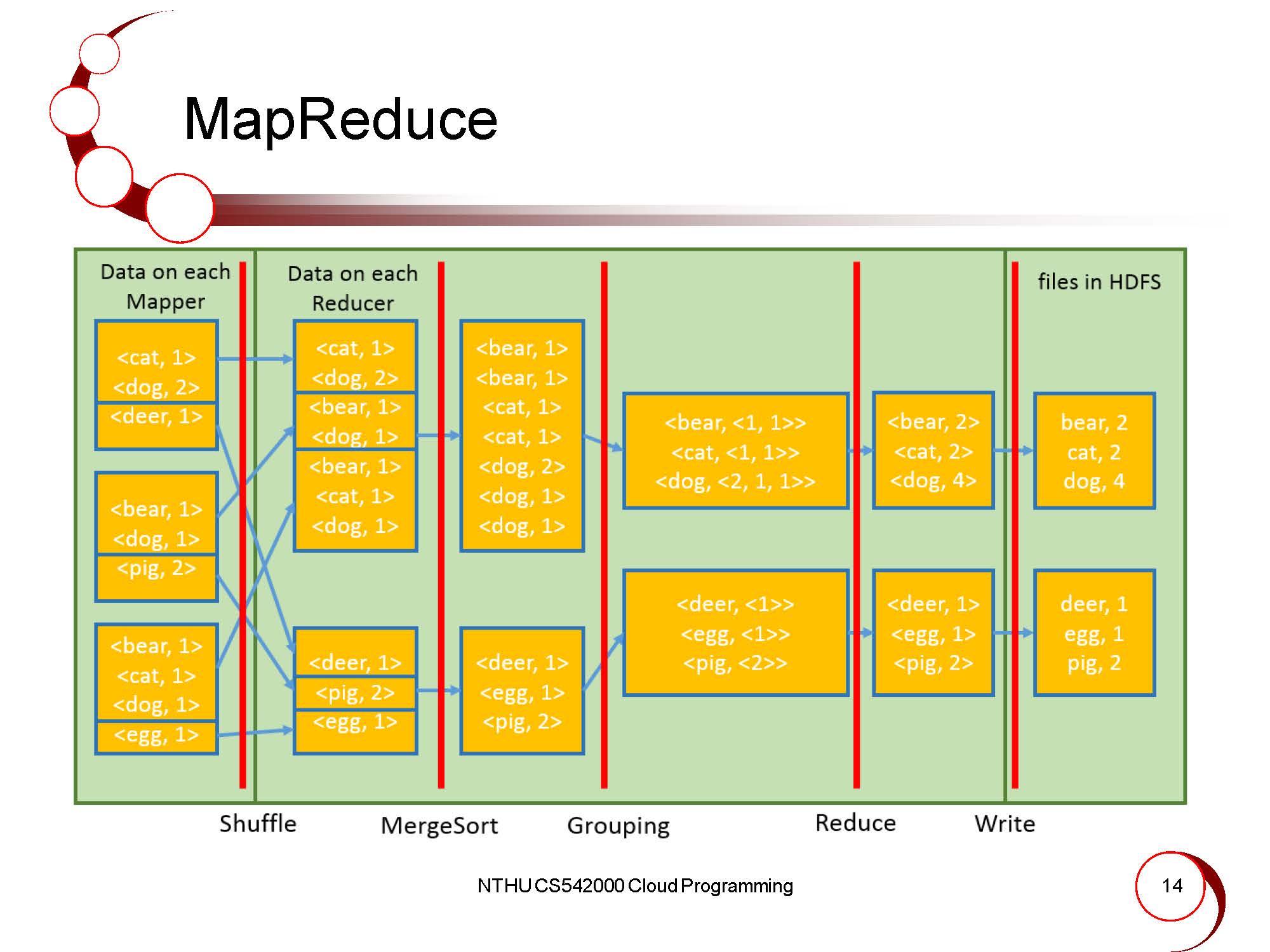 MapReduce

Data on each Mapper

<cat, 1>
<dog, 2>
<deer, 1>

<bear, 1>
<dog, 1>
<pig, 2>

<bear, 1>
<cat, 1>
<dog, 1>
<egg, 1>

Data on each Reducer

<cat, 1>
<dog, 2>
<bear, 1>
<dog, 1>
<bear, 1>
<cat, 1>
<dog, 1>

<deer, 1>
<pig, 2>
<egg, 1>

<bear, 1>
<bear, 1>
<cat, 1>
<cat, 1>
<dog, 2>
<dog, 1>
<dog, 1>

<deer, 1>
<egg, 1>
<pig, 2>

<bear, <1, 1>>
<cat, <1, 1>>
<dog, <2, 1, 1>>

<deer, <1>>
<egg, <1>>
<pig, <2>>

<bear, 2>
<cat, 2>
<dog, 4>

<deer, 1>
<egg, 1>
<pig, 2>

files in HDFS

bear, 2
cat, 2
dog, 4

deer, 1
egg, 1
pig, 2

Shuffle MergeSort Grouping Reduce Write

NTHU CS542000 Cloud Programming

14